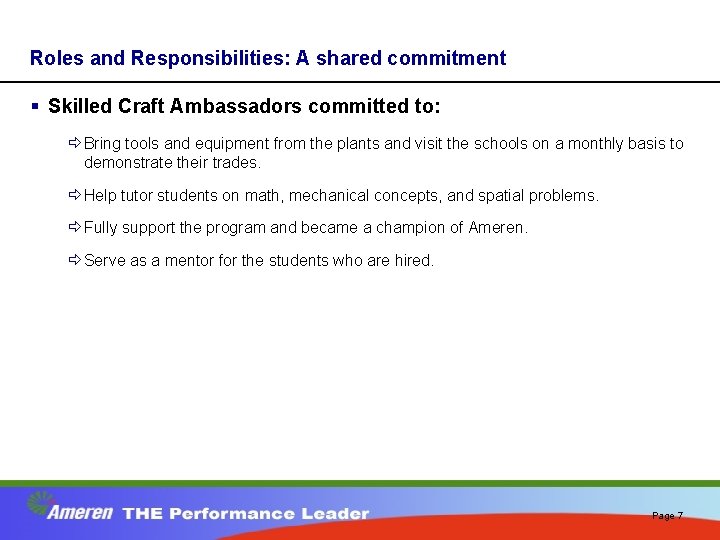 Roles and Responsibilities: A shared commitment

▪ Skilled Craft Ambassadors committed to:

⇨ Bring tools and equipment from the plants and visit the schools on a monthly basis to demonstrate their trades.

⇨ Help tutor students on math, mechanical concepts, and spatial problems.

⇨ Fully support the program and became a champion of Ameren.

⇨ Serve as a mentor for the students who are hired.

Ameren THE Performance Leader

Page 7